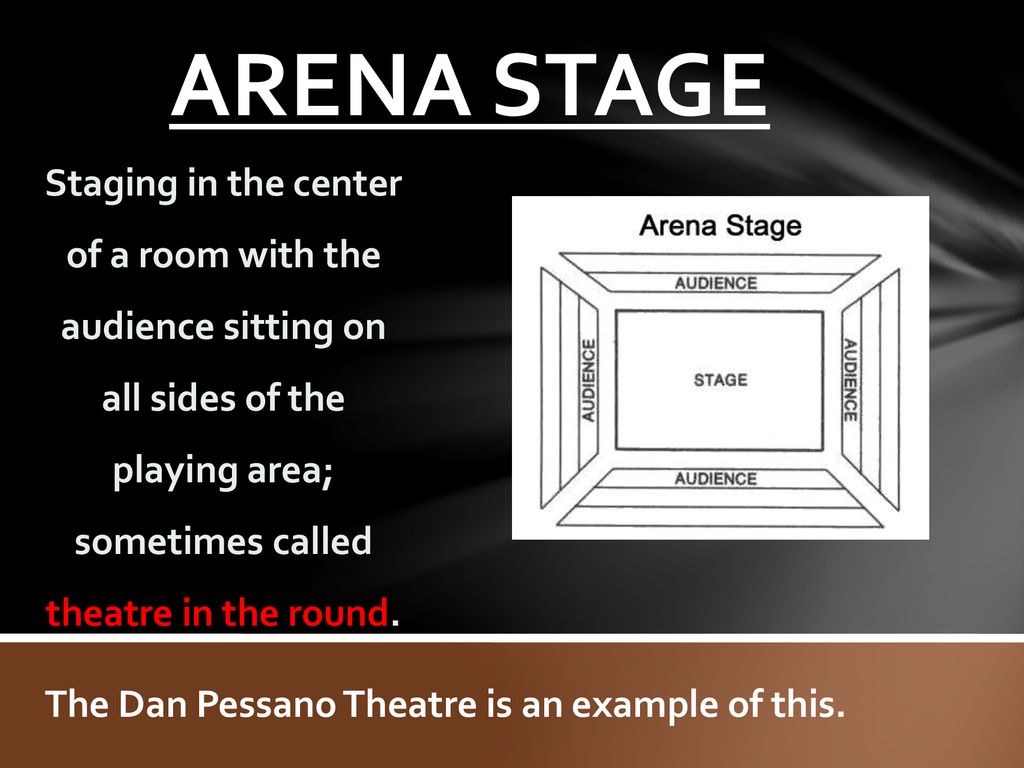 ARENA STAGE

Staging in the center of a room with the audience sitting on all sides of the playing area; sometimes called theatre in the round.

Arena Stage

AUDIENCE

AUDIENCE

STAGE

AUDIENCE

AUDIENCE

The Dan Pessano Theatre is an example of this.